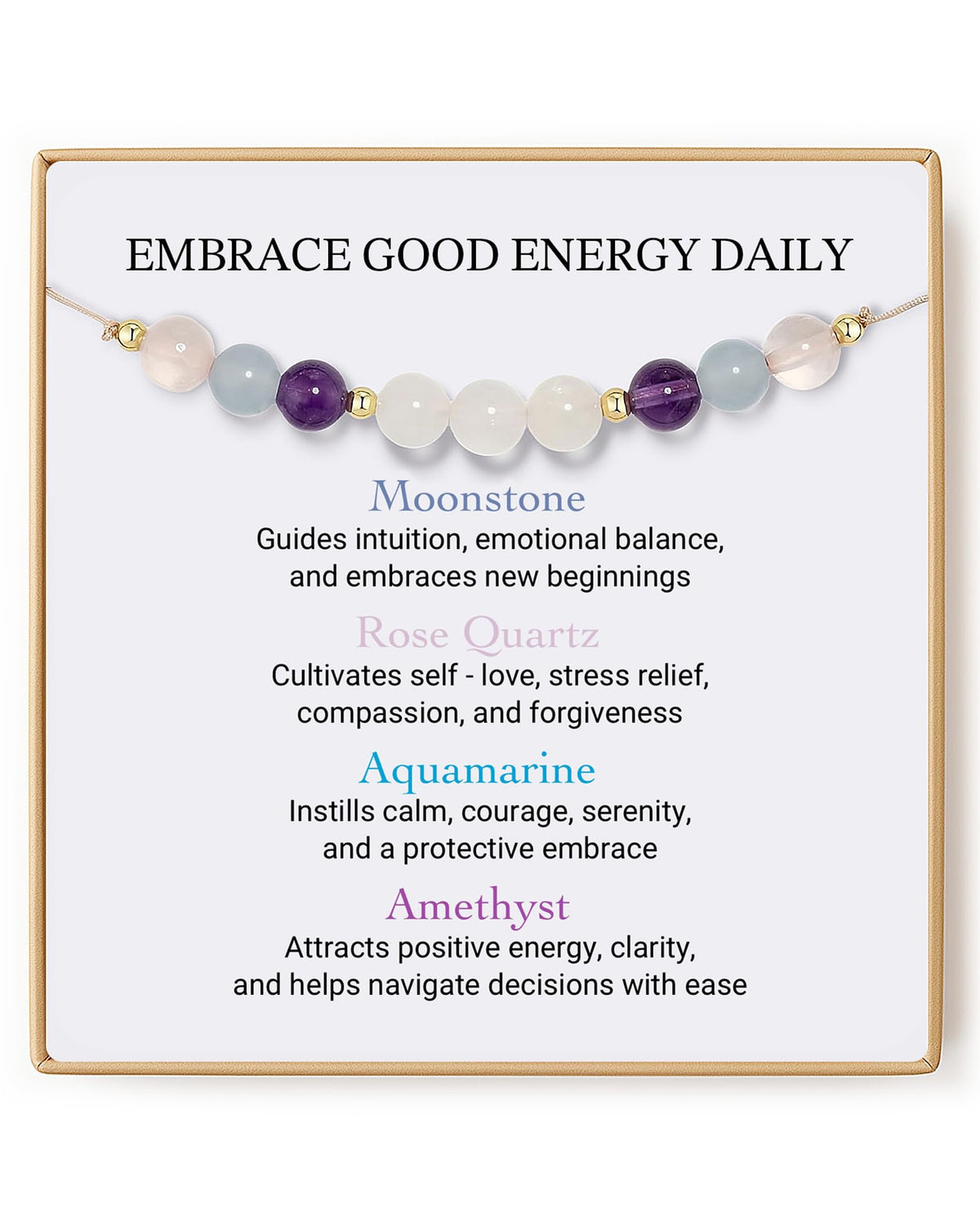 EMBRACE GOOD ENERGY DAILY

Moonstone
Guides intuition, emotional balance, and embraces new beginnings

Rose Quartz
Cultivates self - love, stress relief, compassion, and forgiveness

Aquamarine
Instills calm, courage, serenity, and a protective embrace

Amethyst
Attracts positive energy, clarity, and helps navigate decisions with ease